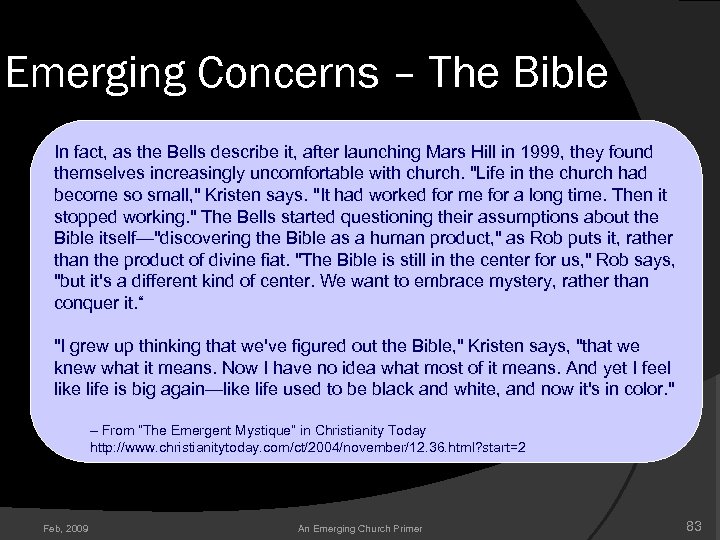 Emerging Concerns – The Bible

In fact, as the Bells describe it, after launching Mars Hill in 1999, they found themselves increasingly uncomfortable with church. "Life in the church had become so small," Kristen says. "It had worked for me for a long time. Then it stopped working." The Bells started questioning their assumptions about the Bible itself—"discovering the Bible as a human product," as Rob puts it, rather than the product of divine fiat. "The Bible is still in the center for us," Rob says, "but it's a different kind of center. We want to embrace mystery, rather than conquer it.“

"I grew up thinking that we've figured out the Bible," Kristen says, "that we knew what it means. Now I have no idea what most of it means. And yet I feel like life is big again—like life used to be black and white, and now it's in color."

– From "The Emergent Mystique" in Christianity Today
http://www.christianitytoday.com/ct/2004/november/12.36.html?start=2

Feb, 2009

An Emerging Church Primer

83